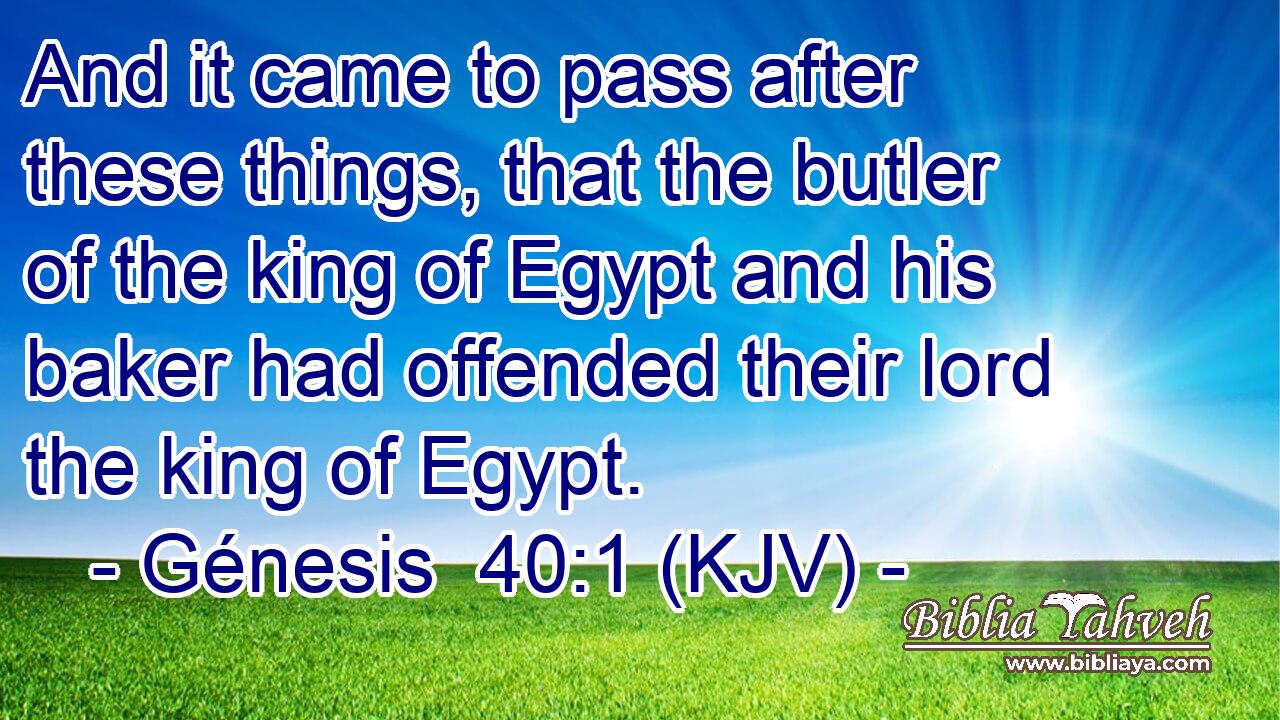 And it came to pass after these things, that the butler of the king of Egypt and his baker had offended their lord the king of Egypt.

- Génesis 40:1 (KJV) -

Biblia Yahveh
www.bibliaya.com